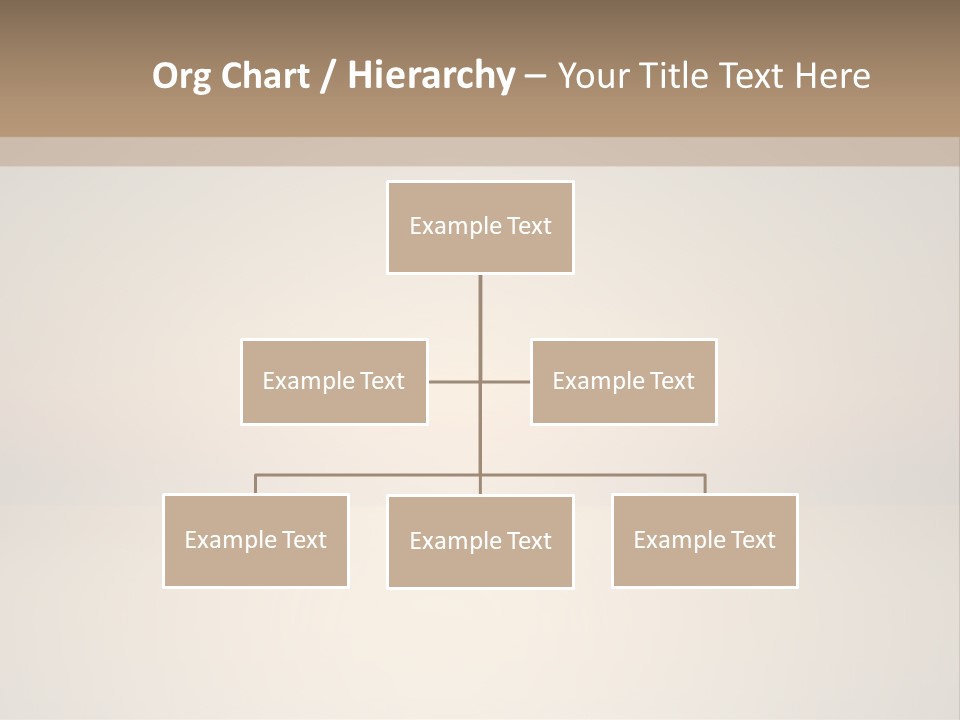 Org Chart / Hierarchy – Your Title Text Here

Example Text

Example Text

Example Text

Example Text

Example Text

Example Text